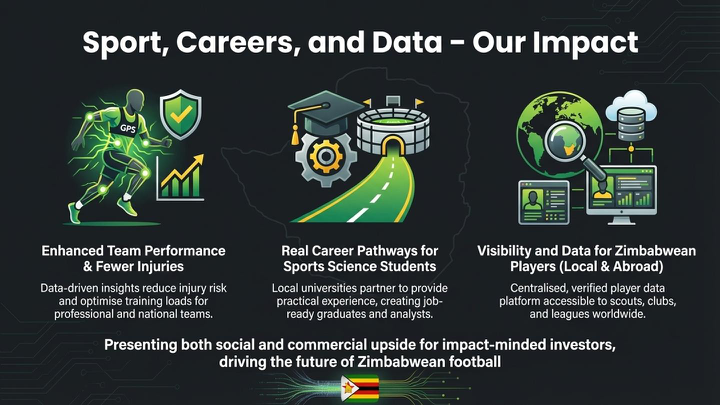 Sport, Careers, and Data - Our Impact

GPS

Enhanced Team Performance & Fewer Injuries

Data-driven insights reduce injury risk and optimise training loads for professional and national teams.

Real Career Pathways for Sports Science Students

Local universities partner to provide practical experience, creating job-ready graduates and analysts.

Visibility and Data for Zimbabwean Players (Local & Abroad)

Centralised, verified player data platform accessible to scouts, clubs, and leagues worldwide.

Presenting both social and commercial upside for impact-minded investors, driving the future of Zimbabwean football